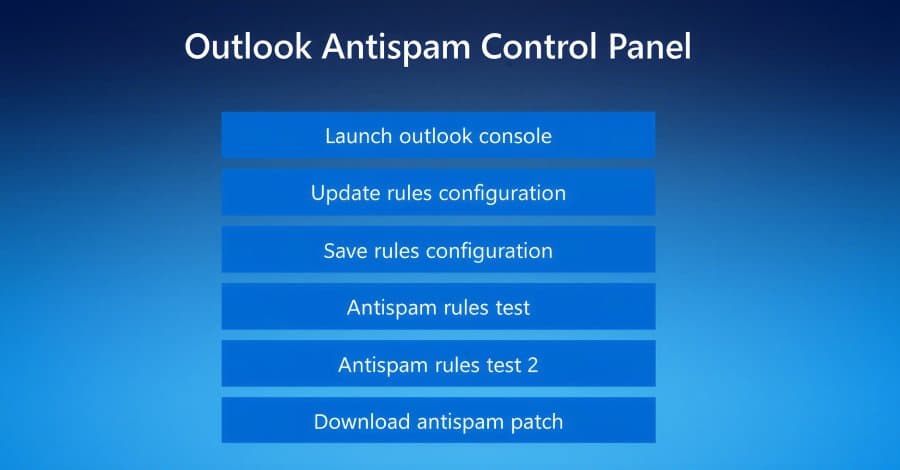 Outlook Antispam Control Panel

Launch outlook console

Update rules configuration

Save rules configuration

Antispam rules test

Antispam rules test 2

Download antispam patch